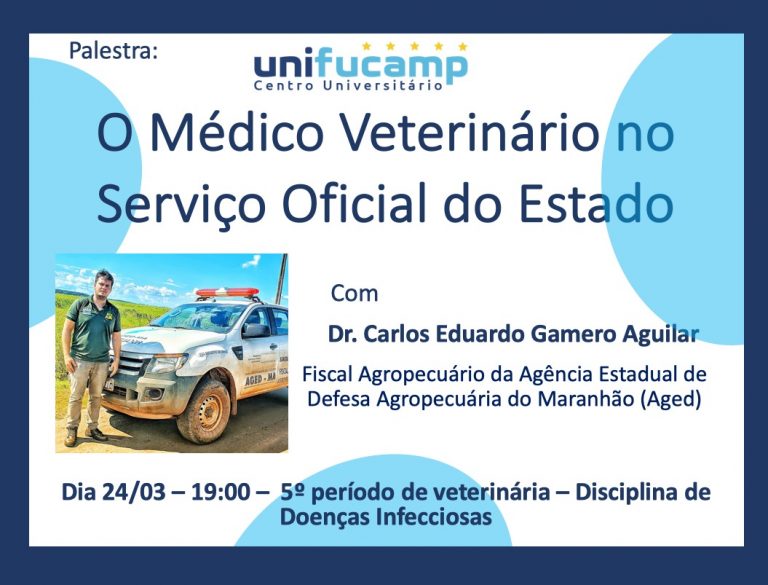 Palestra:

unifucamp
Centro Universitário

O Médico Veterinário no Serviço Oficial do Estado

AGED - MA

Com

Dr. Carlos Eduardo Gamero Aguilar

Fiscal Agropecuário da Agência Estadual de Defesa Agropecuária do Maranhão (Aged)

Dia 24/03 – 19:00 – 5º período de veterinária – Disciplina de Doenças Infecciosas